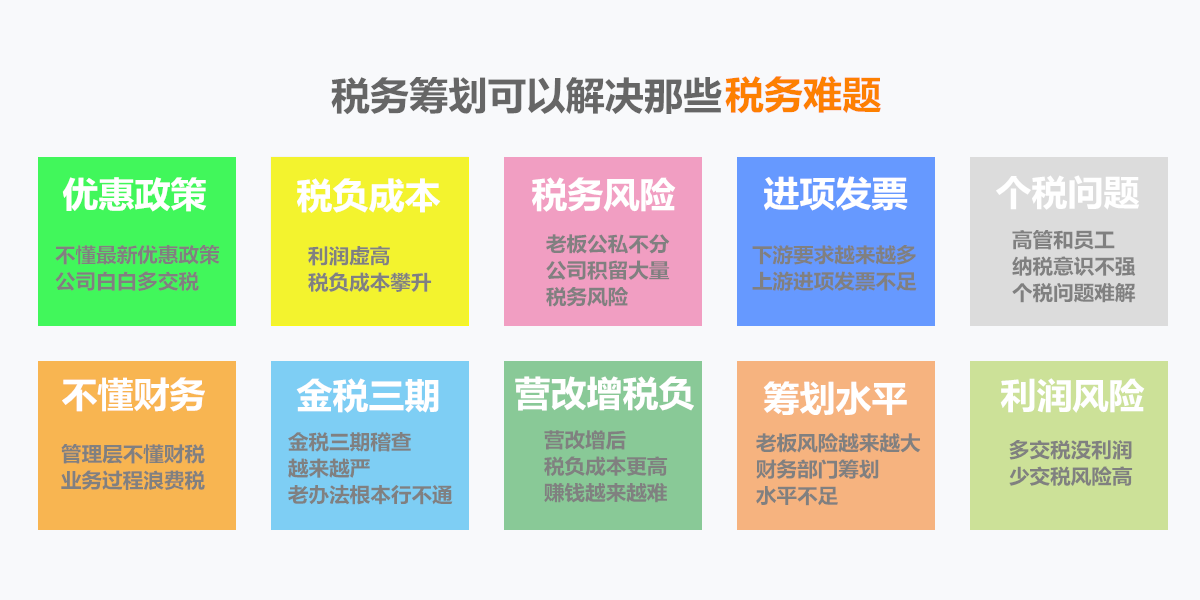 税务筹划可以解决那些税务难题

优惠政策
不懂最新优惠政策
公司白白多交税

税负成本
利润虚高
税负成本攀升

税务风险
老板公私不分
公司积留大量
税务风险

进项发票
下游要求越来越多
上游进项发票不足

个税问题
高管和员工
纳税意识不强
个税问题难解

不懂财务
管理层不懂财税
业务过程浪费税

金税三期
金税三期稽查
越来越严
老办法根本行不通

营改增税负
营改增后
税负成本更高
赚钱越来越难

筹划水平
老板风险越来越大
财务部门筹划
水平不足

利润风险
多交税没利润
少交税风险高